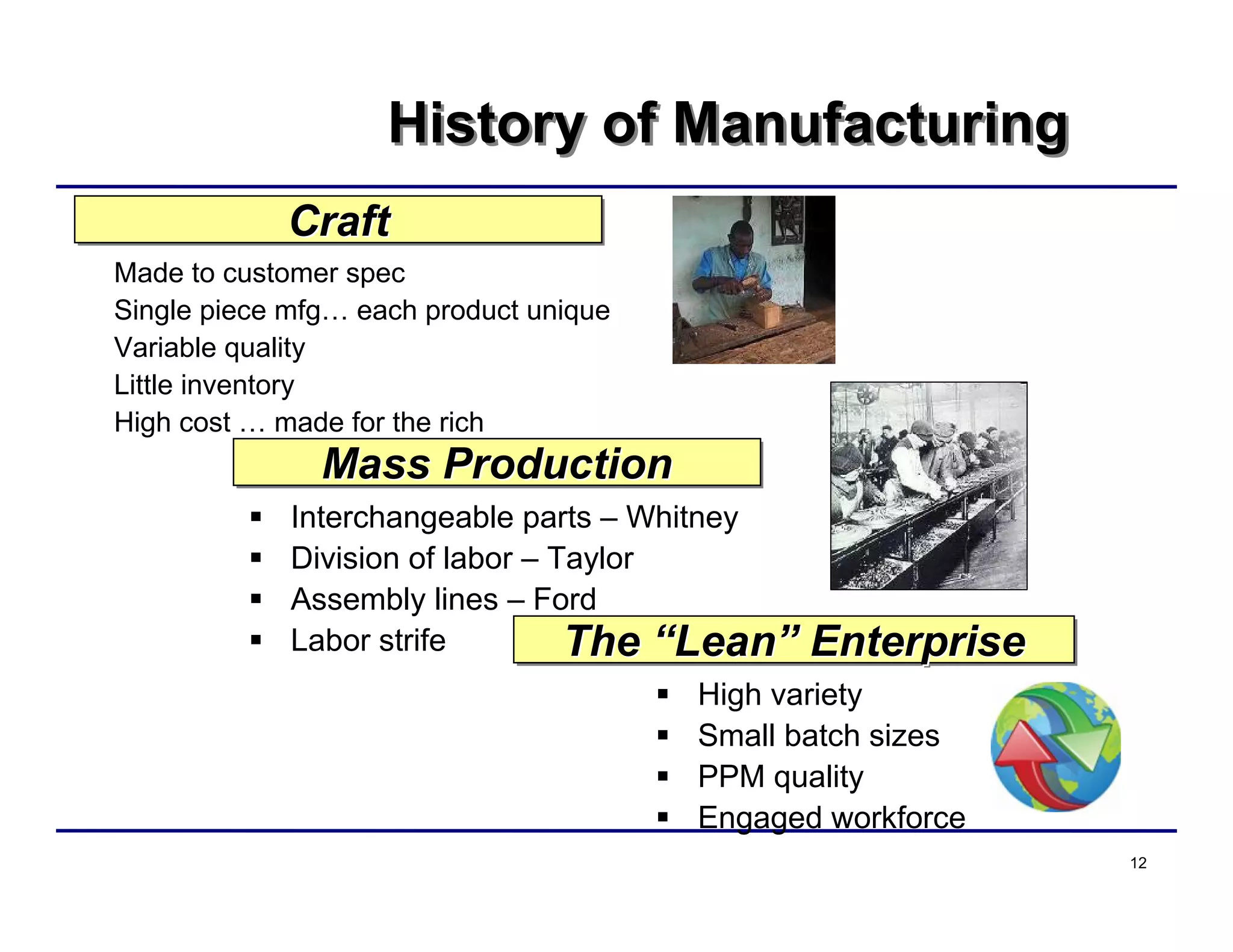 History of Manufacturing

Craft

Made to customer spec
Single piece mfg… each product unique
Variable quality
Little inventory
High cost … made for the rich

Mass Production

▪ Interchangeable parts – Whitney
▪ Division of labor – Taylor
▪ Assembly lines – Ford
▪ Labor strife

The “Lean” Enterprise

▪ High variety
▪ Small batch sizes
▪ PPM quality
▪ Engaged workforce

12